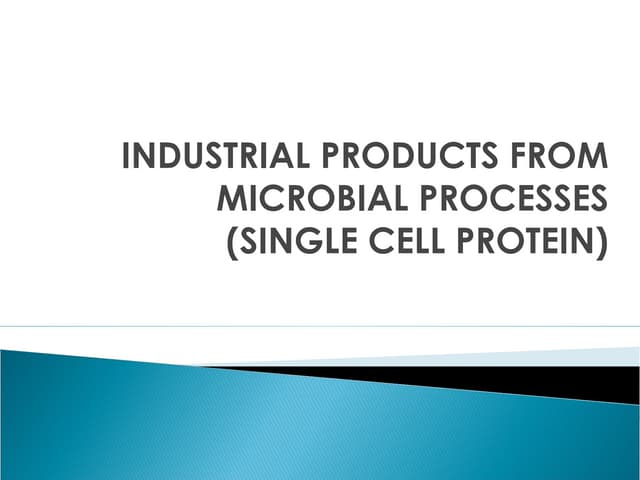 INDUSTRIAL PRODUCTS FROM MICROBIAL PROCESSES (SINGLE CELL PROTEIN)